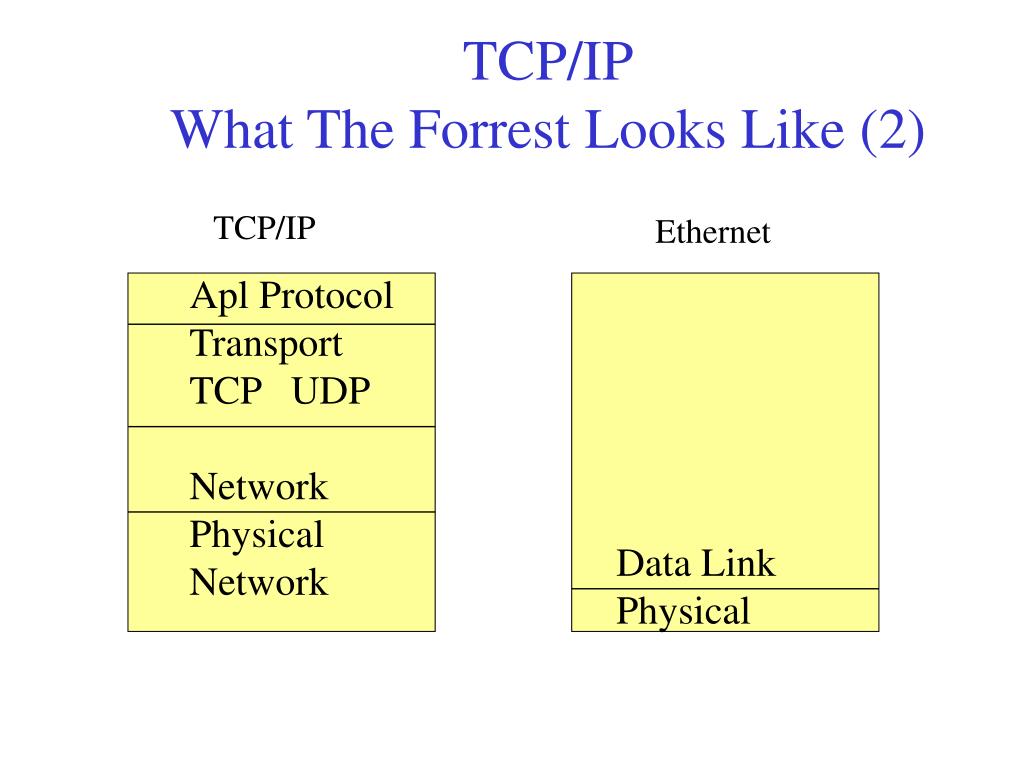 TCP/IP
What The Forrest Looks Like (2)

TCP/IP

Apl Protocol
Transport
TCP UDP
Network
Physical
Network

Ethernet

Data Link
Physical